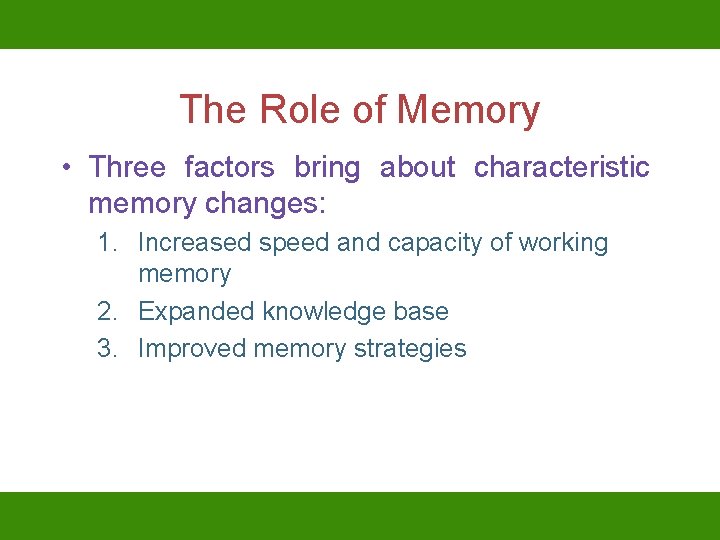 The Role of Memory

• Three factors bring about characteristic memory changes:

1. Increased speed and capacity of working memory
2. Expanded knowledge base
3. Improved memory strategies